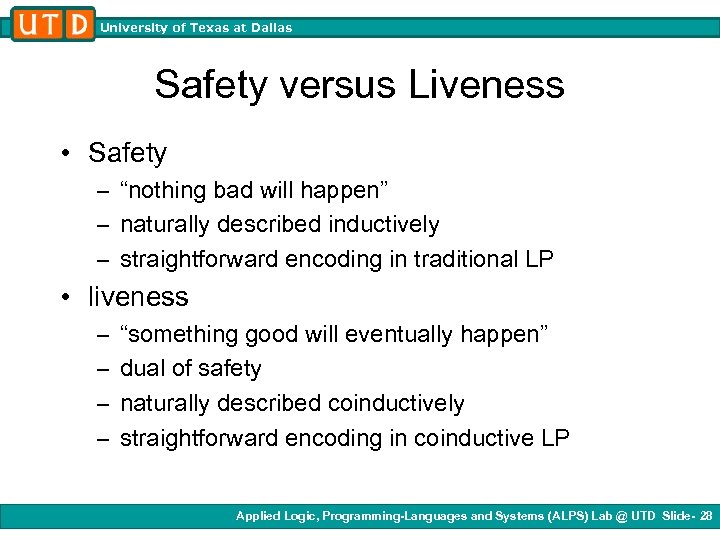 UTD University of Texas at Dallas

Safety versus Liveness

• Safety
– “nothing bad will happen”
– naturally described inductively
– straightforward encoding in traditional LP
• liveness
– “something good will eventually happen”
– dual of safety
– naturally described coinductively
– straightforward encoding in coinductive LP

Applied Logic, Programming-Languages and Systems (ALPS) Lab @ UTD Slide- 28